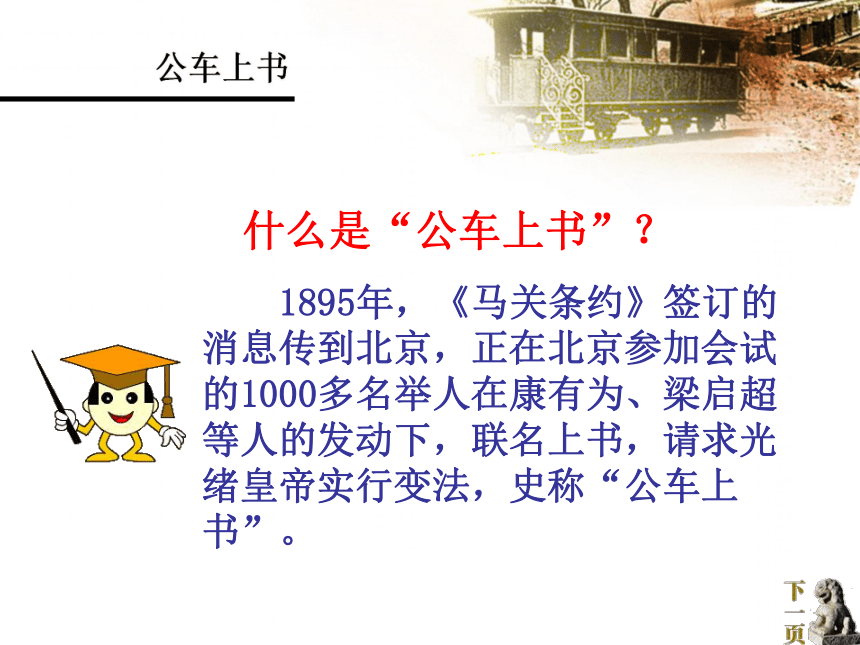 公车上书

什么是“公车上书”？

1895年，《马关条约》签订的消息传到北京，正在北京参加会试的1000多名举人在康有为、梁启超等人的发动下，联名上书，请求光绪皇帝实行变法，史称“公车上书”。

下一页